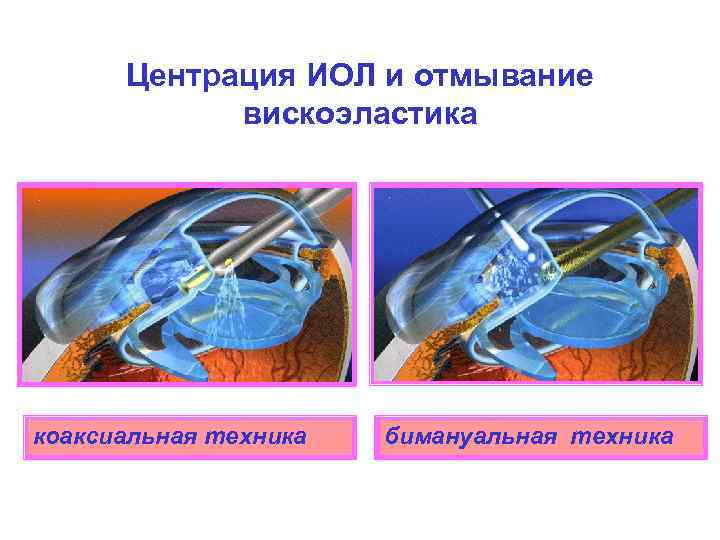 Центрация ИОЛ и отмывание вискоэластика

коаксиальная техника

бимануальная техника